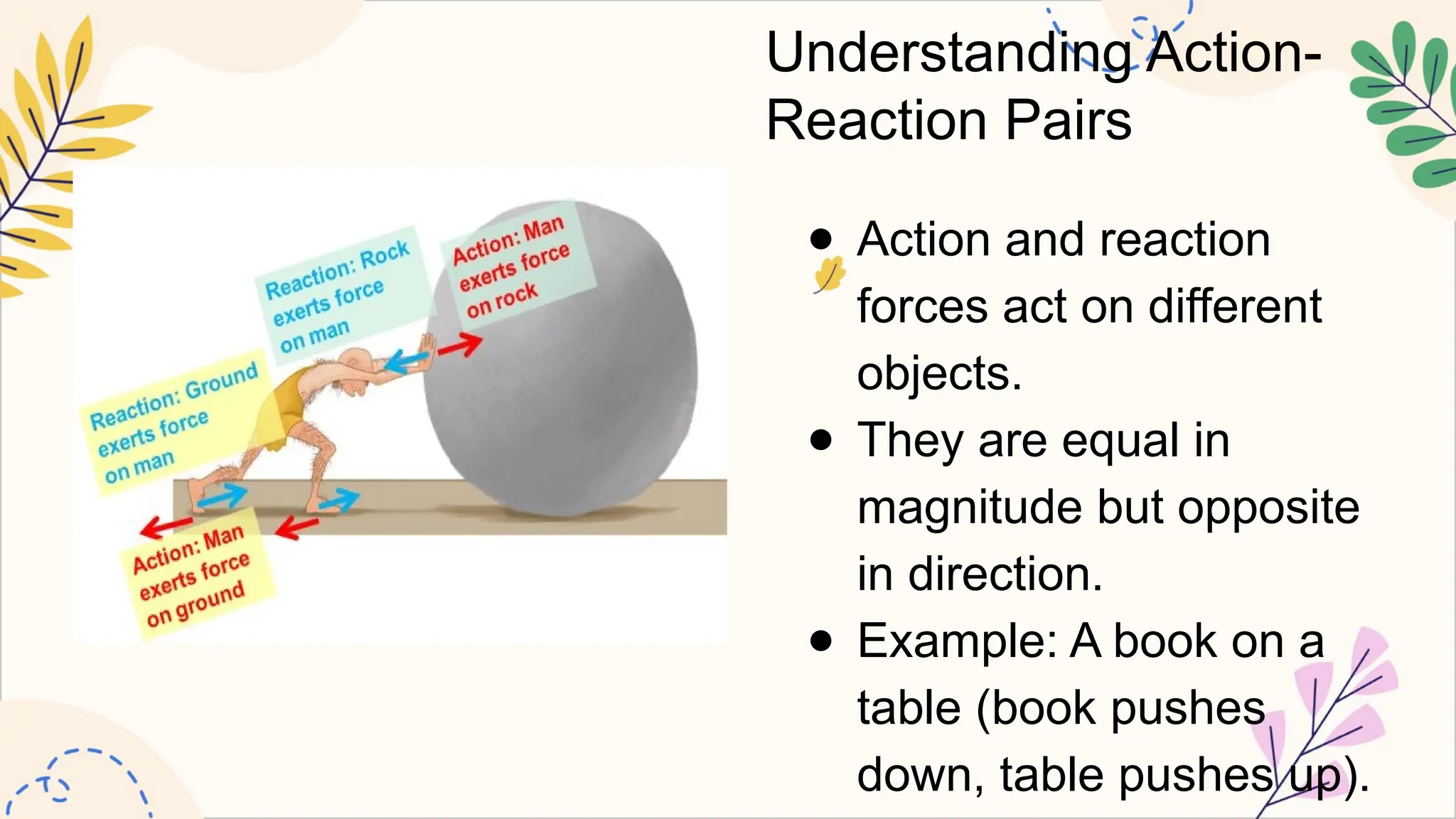 Understanding Action-Reaction Pairs

Reaction: Rock exerts force on man

Action: Man exerts force on rock

Reaction: Ground exerts force on man

Action: Man exerts force on ground

• Action and reaction forces act on different objects.
• They are equal in magnitude but opposite in direction.
• Example: A book on a table (book pushes down, table pushes up).